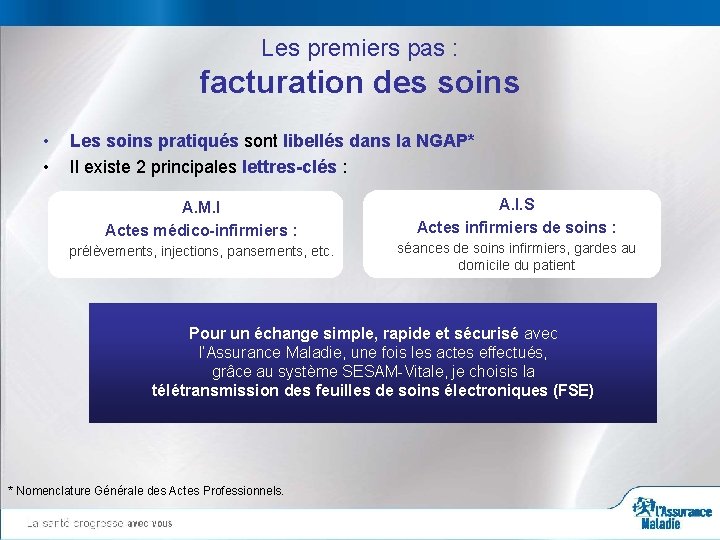 Les premiers pas :
facturation des soins

• Les soins pratiqués sont libellés dans la NGAP*
• Il existe 2 principales lettres-clés :

A.M.I
Actes médico-infirmiers :
prélèvements, injections, pansements, etc.

A.I.S
Actes infirmiers de soins :
séances de soins infirmiers, gardes au domicile du patient

Pour un échange simple, rapide et sécurisé avec l'Assurance Maladie, une fois les actes effectués, grâce au système SESAM-Vitale, je choisis la télétransmission des feuilles de soins électroniques (FSE)

* Nomenclature Générale des Actes Professionnels.

La santé progresse avec vous

l'Assurance Maladie